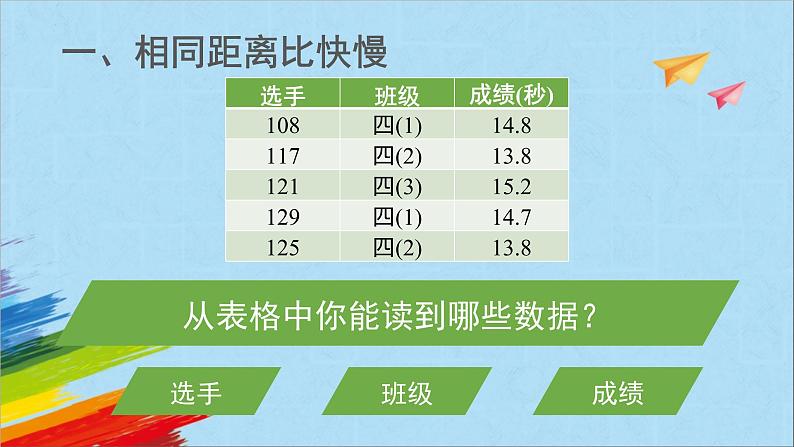 一、相同距离比快慢

| 选手 | 班级 | 成绩(秒) |
|---|---|---|
| 108 | 四(1) | 14.8 |
| 117 | 四(2) | 13.8 |
| 121 | 四(3) | 15.2 |
| 129 | 四(1) | 14.7 |
| 125 | 四(2) | 13.8 |

从表格中你能读到哪些数据？

选手

班级

成绩